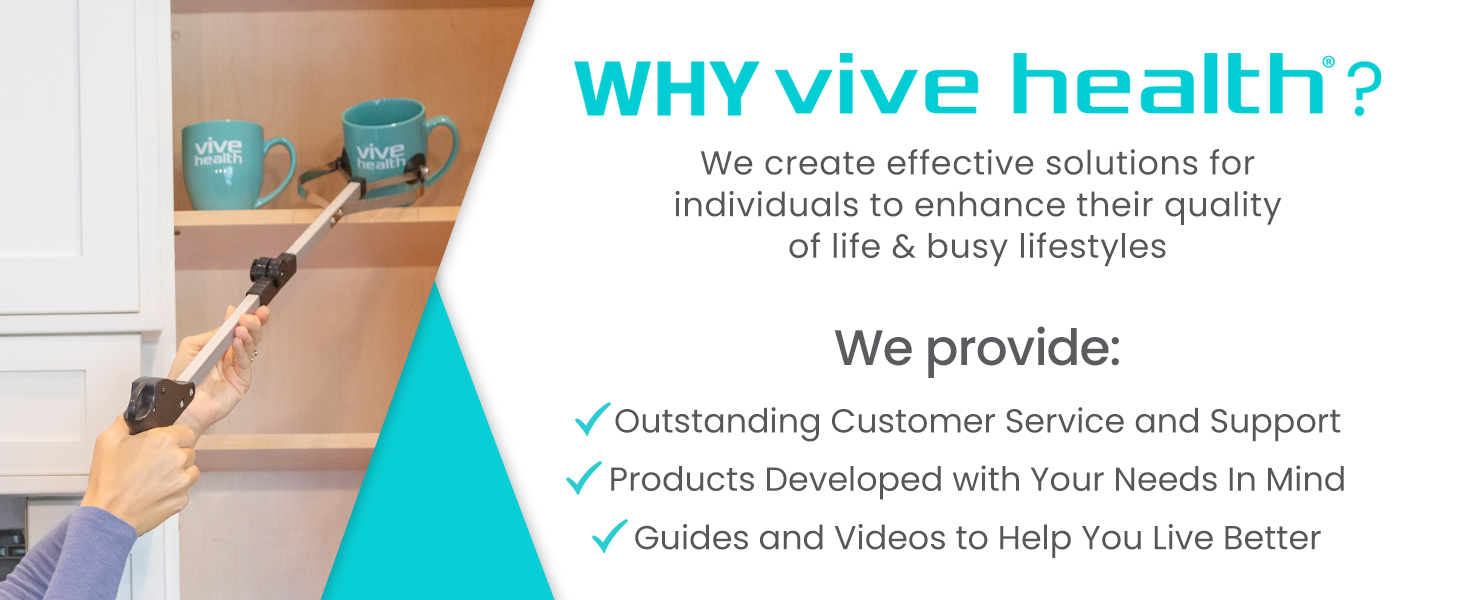 vive health

vive health

WHY vive health® ?

We create effective solutions for individuals to enhance their quality of life & busy lifestyles

We provide:

✓ Outstanding Customer Service and Support
✓ Products Developed with Your Needs In Mind
✓ Guides and Videos to Help You Live Better